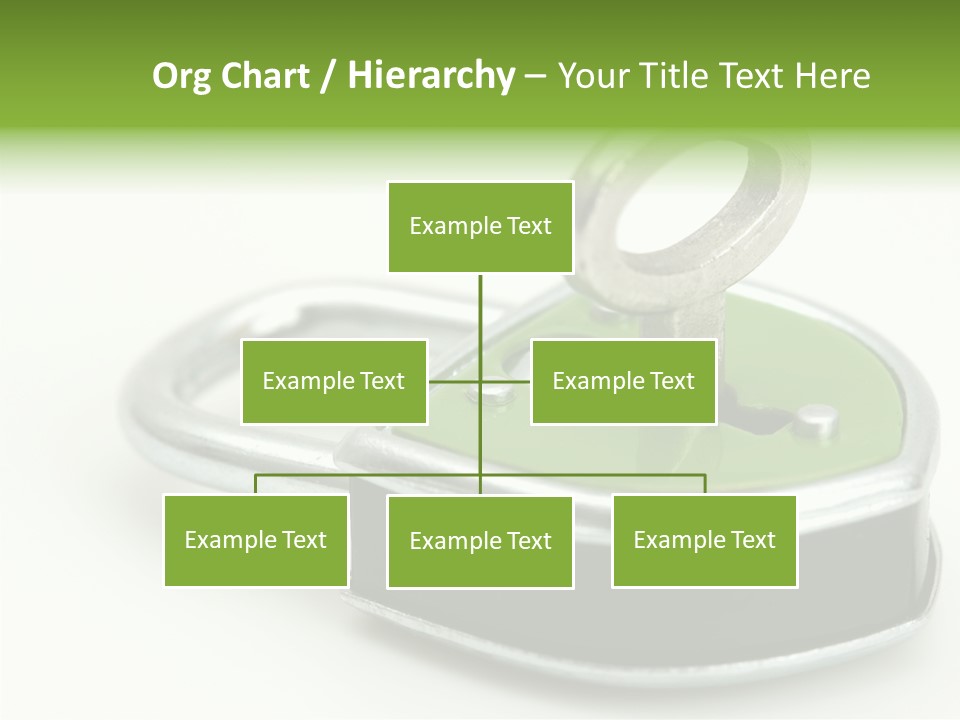 Org Chart / Hierarchy – Your Title Text Here

Example Text

Example Text

Example Text

Example Text

Example Text

Example Text